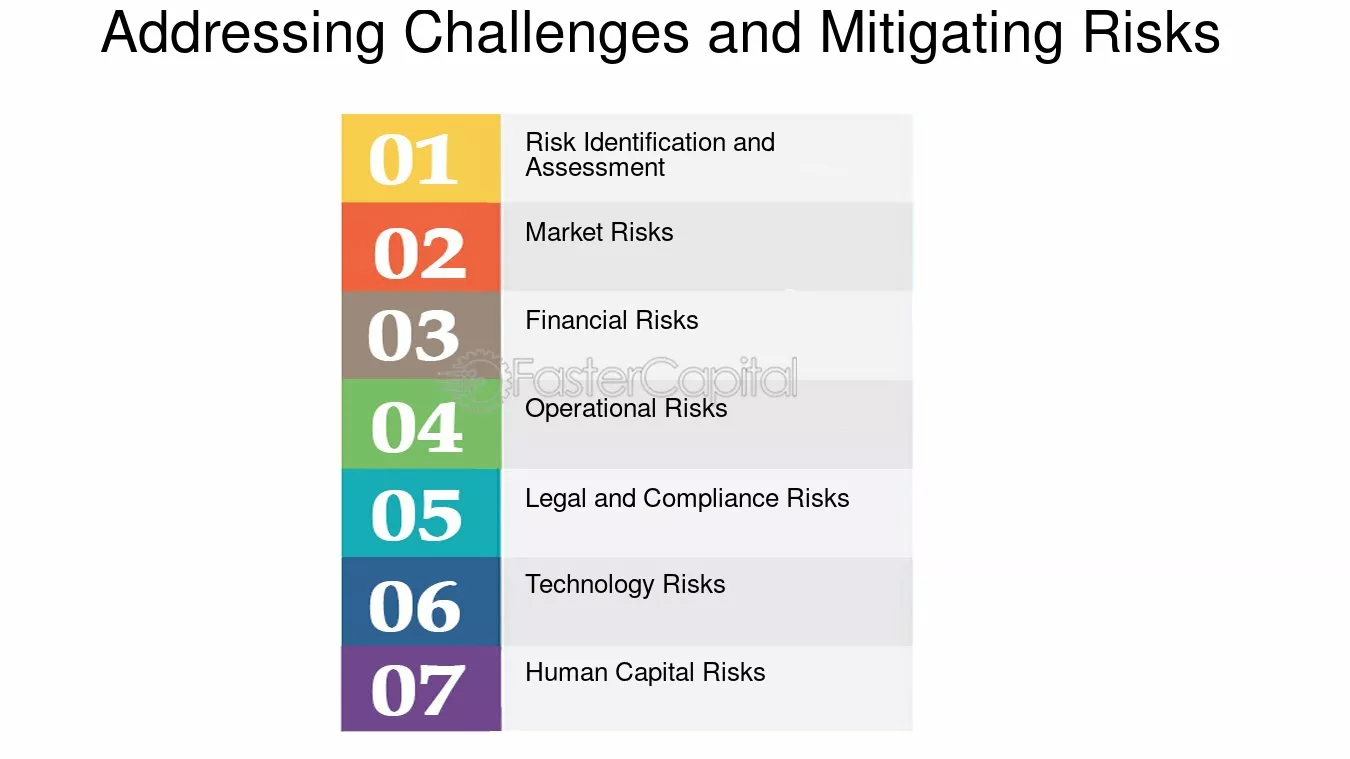 Addressing Challenges and Mitigating Risks

01 Risk Identification and Assessment

02 Market Risks

03 Financial Risks

04 Operational Risks

05 Legal and Compliance Risks

06 Technology Risks

07 Human Capital Risks

FasterCapital